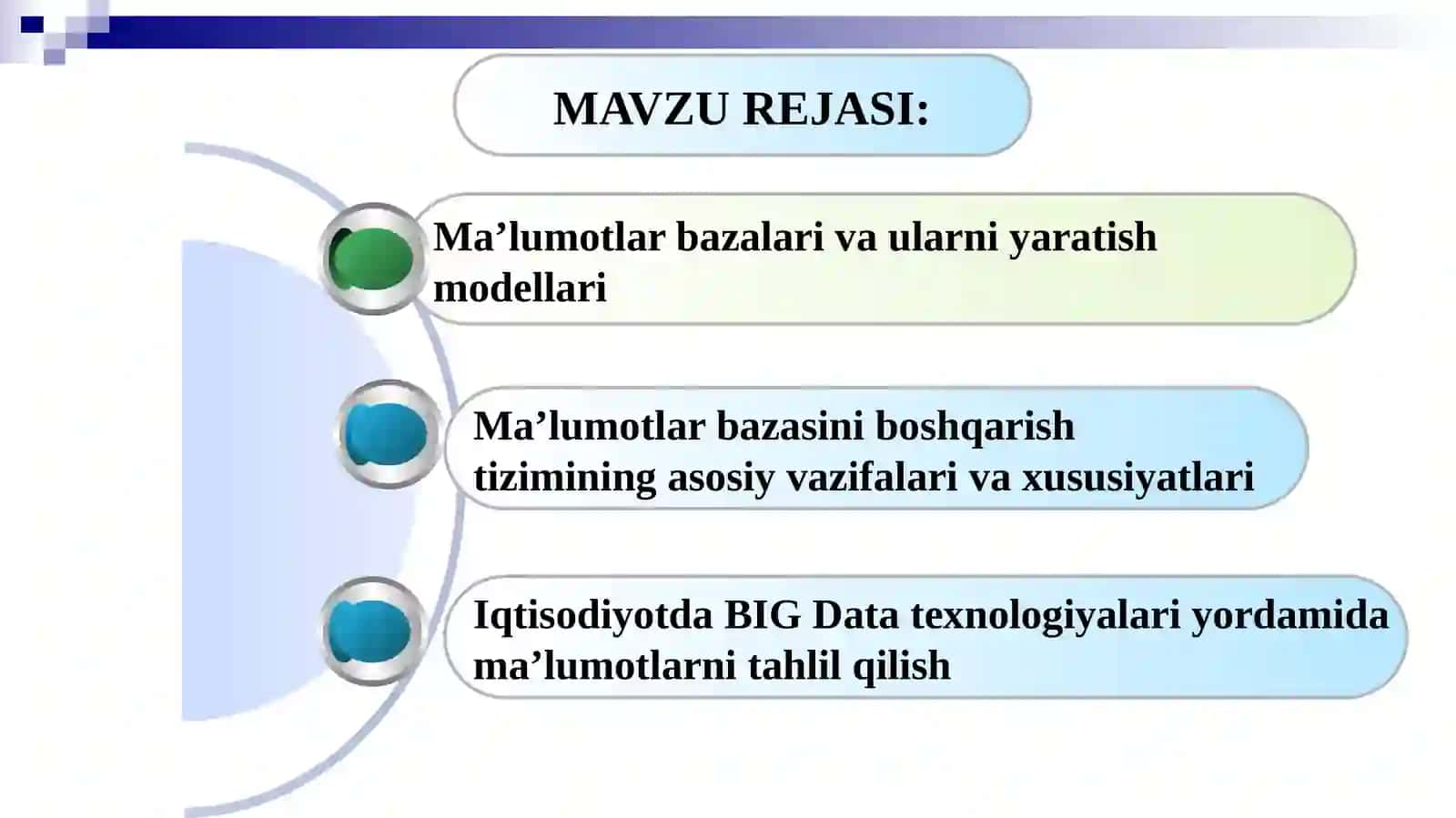 MAVZU REJASI:

Ma’lumotlar bazalari va ularni yaratish modellari

Ma’lumotlar bazasini boshqarish tizimining asosiy vazifalari va xususiyatlari

Iqtisodiyotda BIG Data texnologiyalari yordamida ma’lumotlarni tahlil qilish